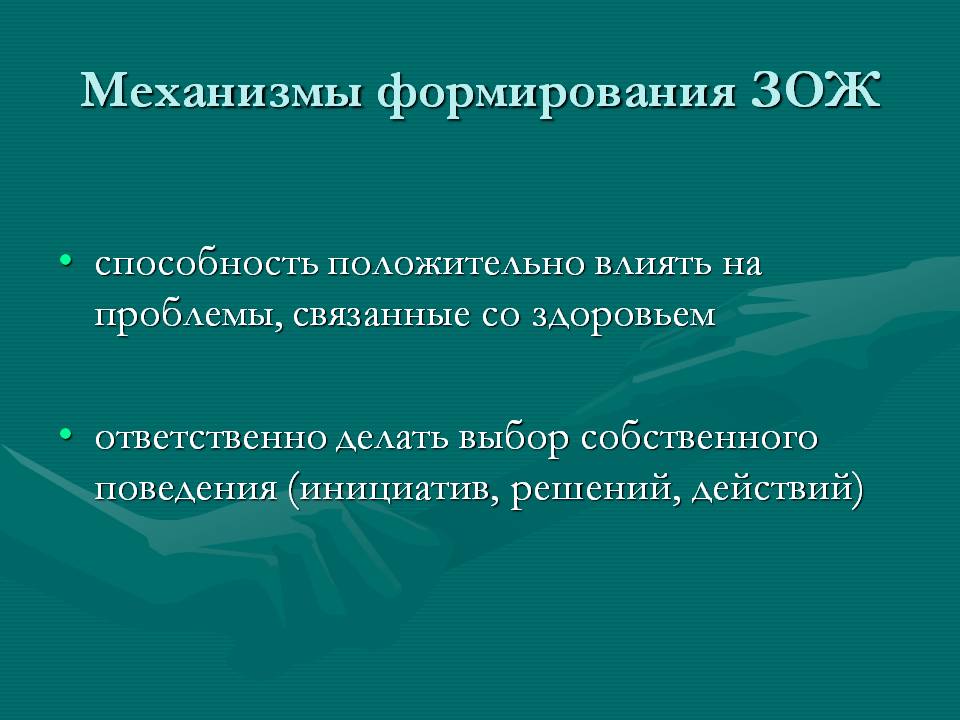 Механизмы формирования ЗОЖ

• способность положительно влиять на проблемы, связанные со здоровьем

• ответственно делать выбор собственного поведения (инициатив, решений, действий)